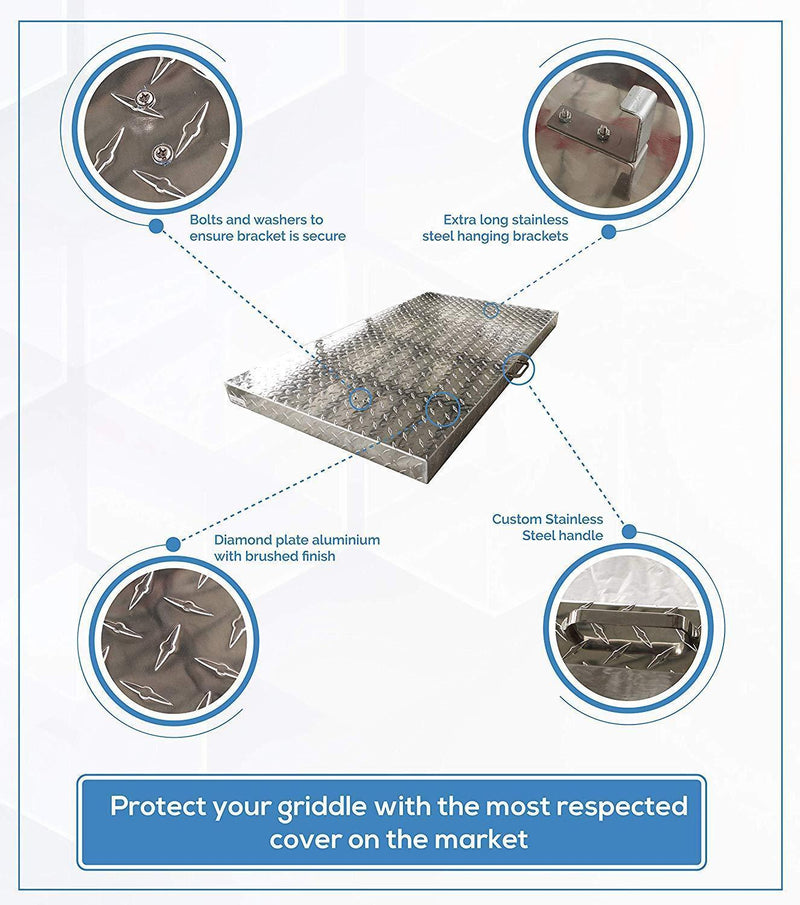 Bolts and washers to ensure bracket is secure

Extra long stainless steel hanging brackets

Diamond plate aluminium with brushed finish

Custom Stainless Steel handle

Protect your griddle with the most respected cover on the market